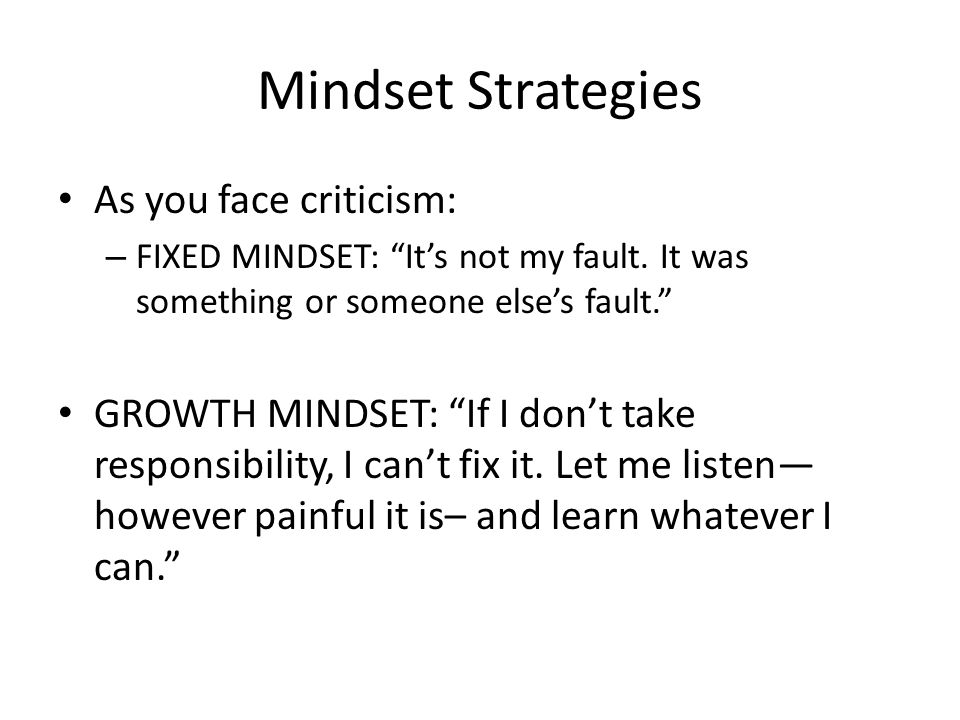 Mindset Strategies

• As you face criticism:

– FIXED MINDSET: “It’s not my fault. It was something or someone else’s fault.”

• GROWTH MINDSET: “If I don’t take responsibility, I can’t fix it. Let me listen— however painful it is– and learn whatever I can.”